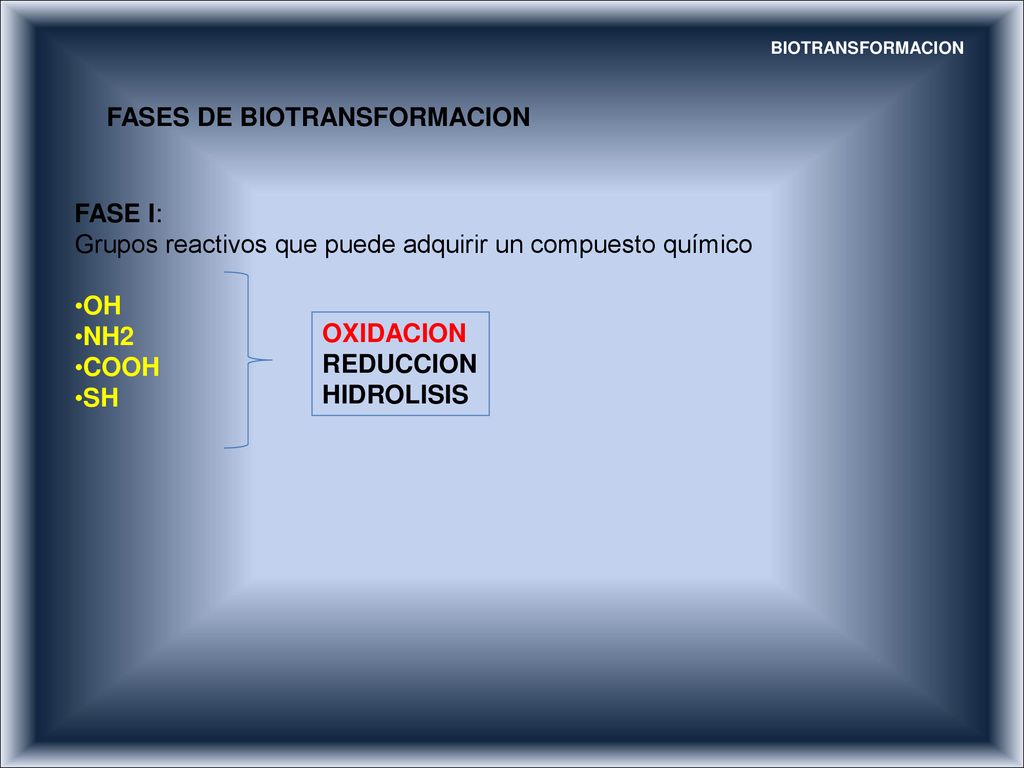 BIOTRANSFORMACION

FASES DE BIOTRANSFORMACION

FASE I:
Grupos reactivos que puede adquirir un compuesto químico

•OH
•NH2
•COOH
•SH

OXIDACION
REDUCCION
HIDROLISIS